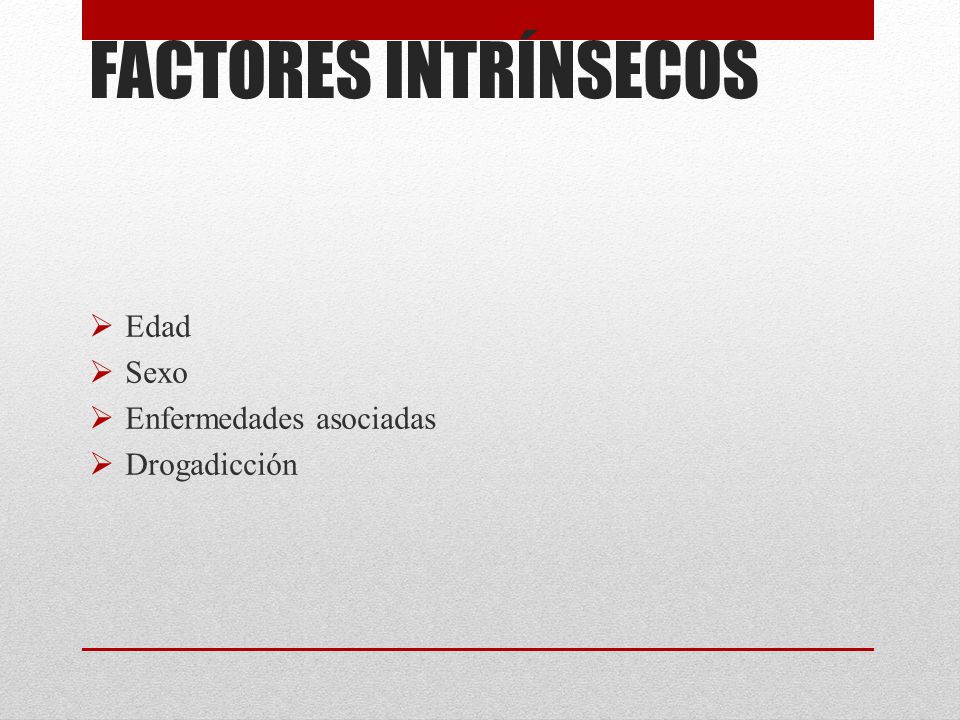 FACTORES INTRÍNSECOS

➢ Edad
➢ Sexo
➢ Enfermedades asociadas
➢ Drogadicción